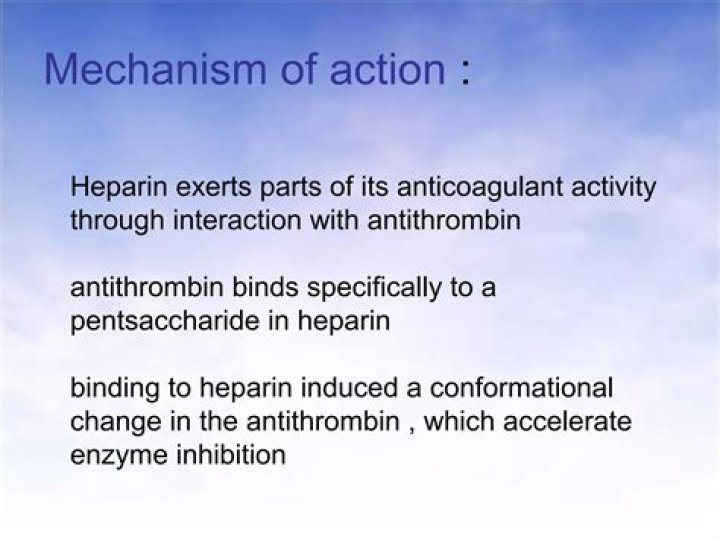 Mechanism of action :

Heparin exerts parts of its anticoagulant activity through interaction with antithrombin

antithrombin binds specifically to a pentsaccharide in heparin

binding to heparin induced a conformational change in the antithrombin , which accelerate enzyme inhibition